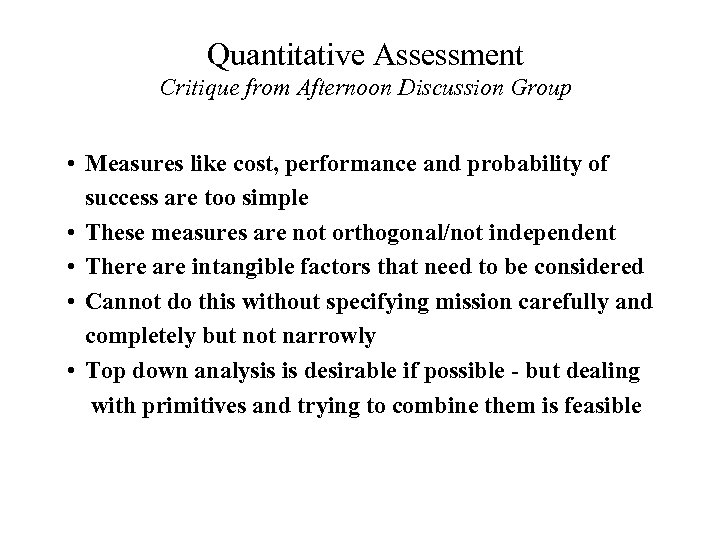 Quantitative Assessment
Critique from Afternoon Discussion Group

• Measures like cost, performance and probability of success are too simple
• These measures are not orthogonal/not independent
• There are intangible factors that need to be considered
• Cannot do this without specifying mission carefully and completely but not narrowly
• Top down analysis is desirable if possible - but dealing with primitives and trying to combine them is feasible